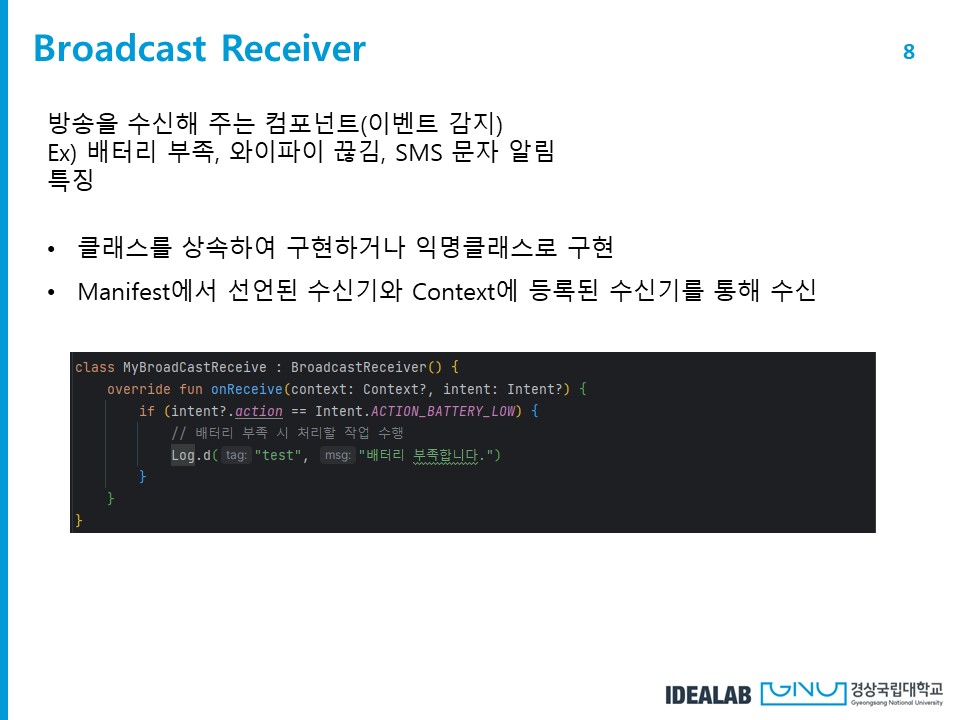 Broadcast Receiver

8

방송을 수신해 주는 컴포넌트(이벤트 감지)
Ex) 배터리 부족, 와이파이 끊김, SMS 문자 알림
특징

• 클래스를 상속하여 구현하거나 익명클래스로 구현
• Manifest에서 선언된 수신기와 Context에 등록된 수신기를 통해 수신

class MyBroadCastReceive : BroadcastReceiver() {
    override fun onReceive(context: Context?, intent: Intent?) {
        if (intent?.action == Intent.ACTION_BATTERY_LOW) {
            // 배터리 부족 시 처리할 작업 수행
            Log.d( tag: "test",  msg: "배터리 부족합니다.")
        }
    }
}

IDEALAB GNU 경상국립대학교 Gyeongsang National University